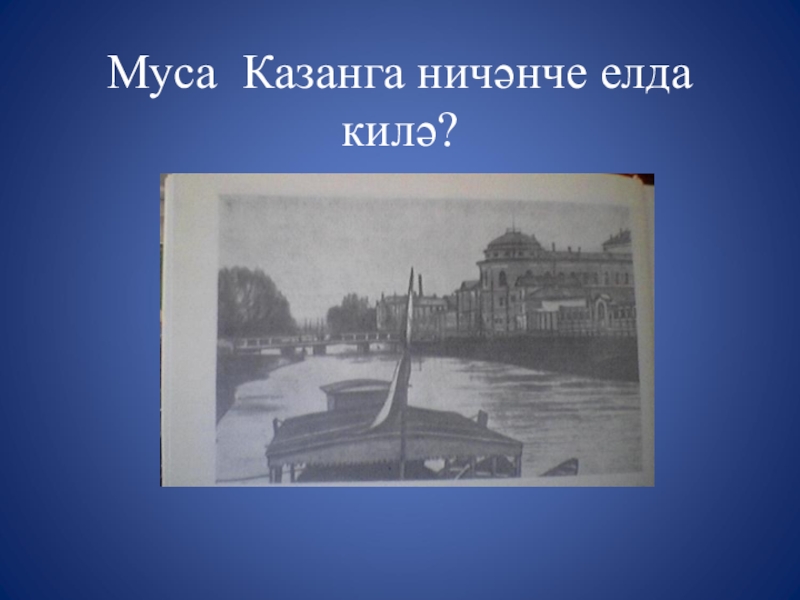 Муса Казанга ничәнче елда килә?